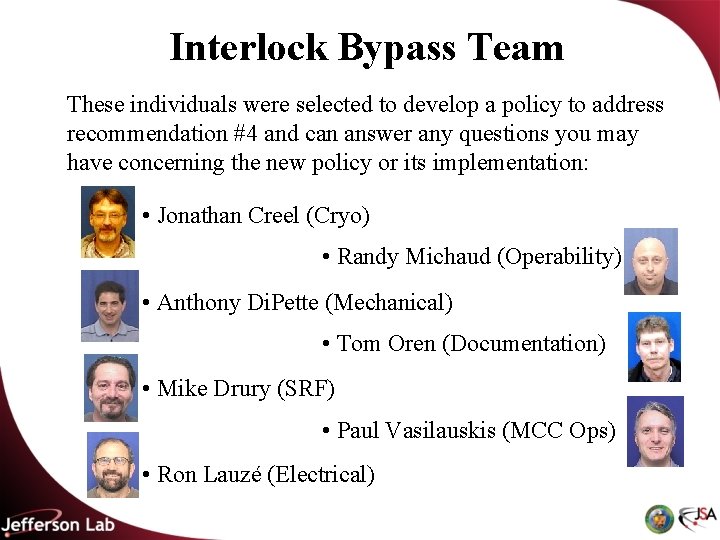 Interlock Bypass Team

These individuals were selected to develop a policy to address recommendation #4 and can answer any questions you may have concerning the new policy or its implementation:

• Jonathan Creel (Cryo)

• Randy Michaud (Operability)

• Anthony DiPette (Mechanical)

• Tom Oren (Documentation)

• Mike Drury (SRF)

• Paul Vasilauskis (MCC Ops)

• Ron Lauzé (Electrical)

Jefferson Lab

JSA